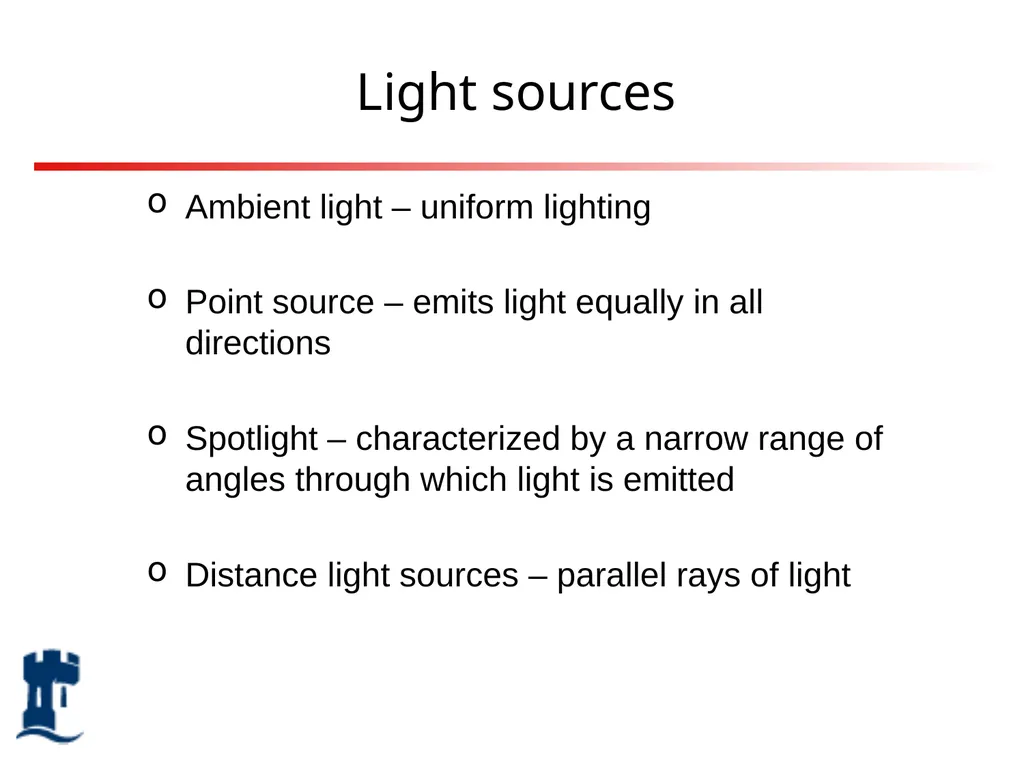 Light sources

o Ambient light – uniform lighting

o Point source – emits light equally in all directions

o Spotlight – characterized by a narrow range of angles through which light is emitted

o Distance light sources – parallel rays of light